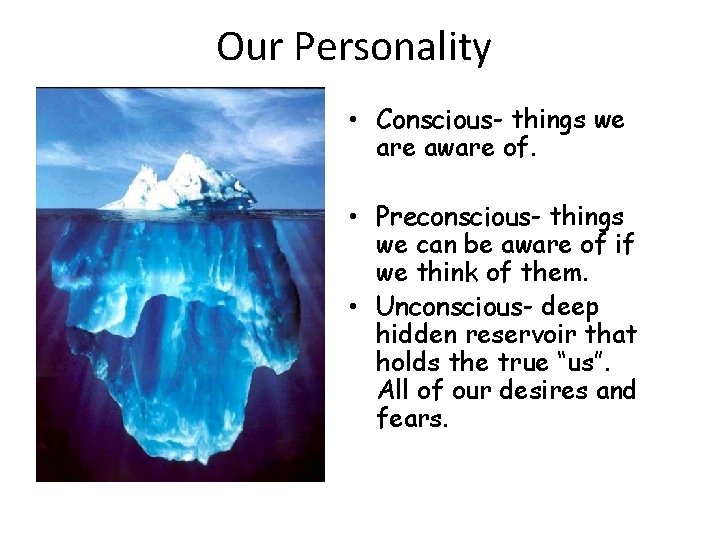 Our Personality

• Conscious- things we are aware of.

• Preconscious- things we can be aware of if we think of them.

• Unconscious- deep hidden reservoir that holds the true “us”. All of our desires and fears.